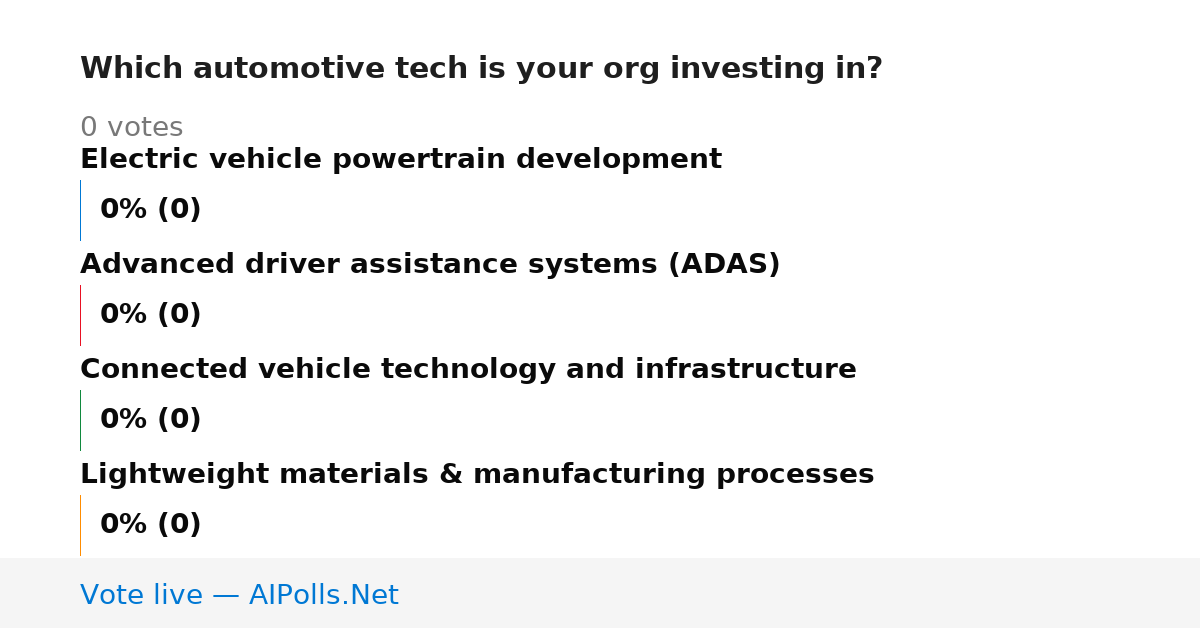 Which automotive tech is your org investing in?

0 votes

Electric vehicle powertrain development

0% (0)

Advanced driver assistance systems (ADAS)

0% (0)

Connected vehicle technology and infrastructure

0% (0)

Lightweight materials & manufacturing processes

0% (0)

Vote live — AIPolls.Net